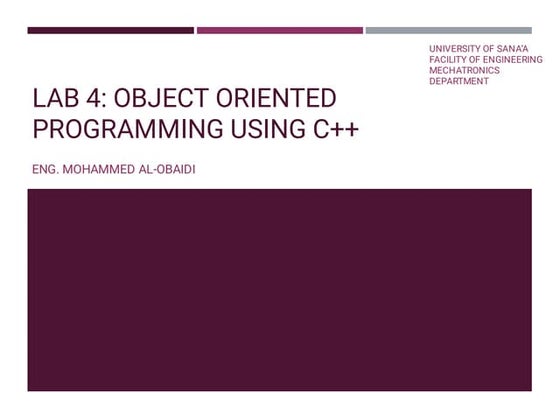 UNIVERSITY OF SANA'A
FACILITY OF ENGINEERING
MECHATRONICS
DEPARTMENT

LAB 4: OBJECT ORIENTED PROGRAMMING USING C++

ENG. MOHAMMED AL-OBAIDI